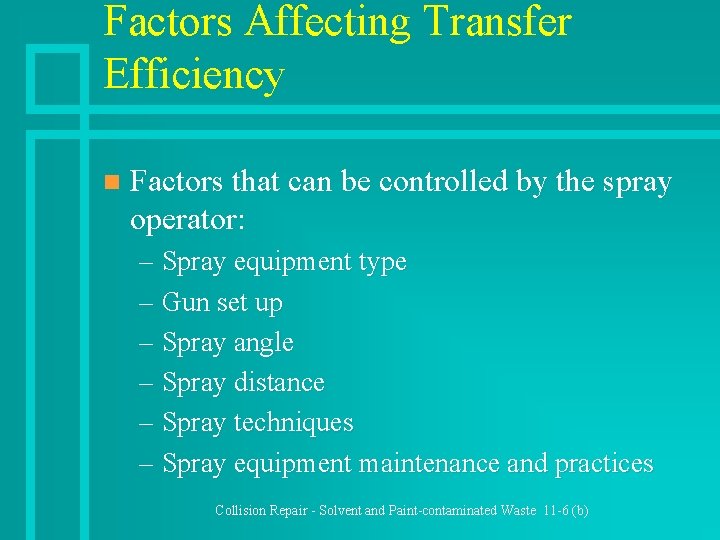 Factors Affecting Transfer Efficiency

Factors that can be controlled by the spray operator:
– Spray equipment type
– Gun set up
– Spray angle
– Spray distance
– Spray techniques
– Spray equipment maintenance and practices

Collision Repair - Solvent and Paint-contaminated Waste 11-6 (b)